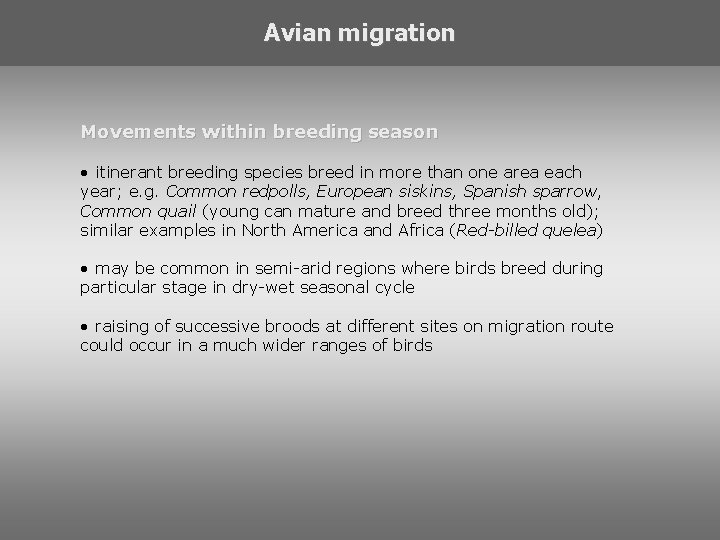 Avian migration

Movements within breeding season

• itinerant breeding species breed in more than one area each year; e.g. Common redpolls, European siskins, Spanish sparrow, Common quail (young can mature and breed three months old); similar examples in North America and Africa (Red-billed quelea)

• may be common in semi-arid regions where birds breed during particular stage in dry-wet seasonal cycle

• raising of successive broods at different sites on migration route could occur in a much wider ranges of birds